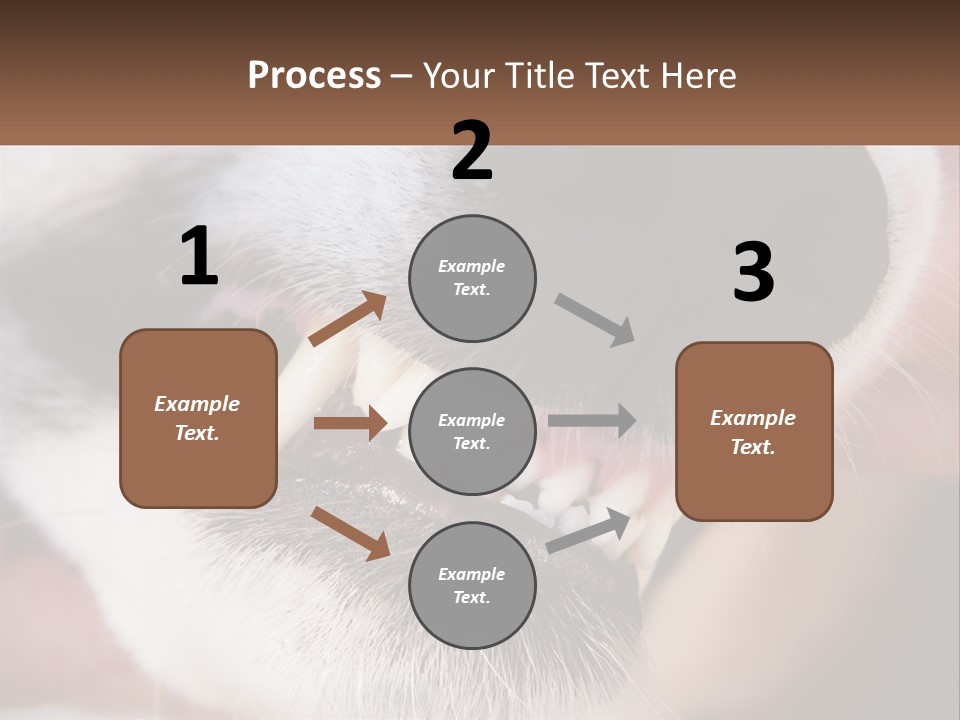 Process – Your Title Text Here

1

Example Text.

2

Example Text.

Example Text.

Example Text.

3

Example Text.